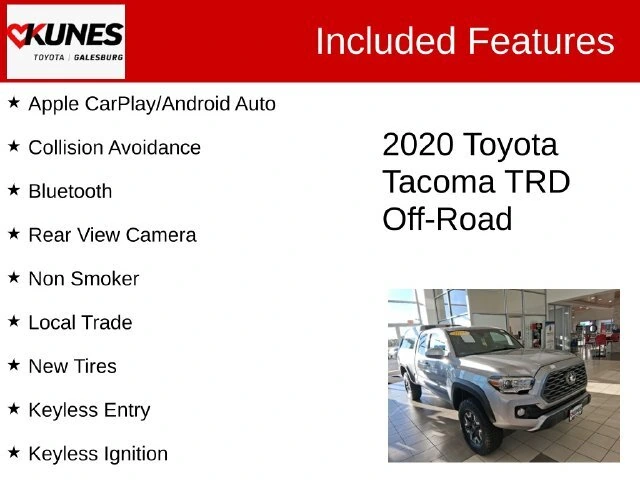 KUNES
TOYOTA | GALESBURG

Included Features

★ Apple CarPlay/Android Auto

★ Collision Avoidance

★ Bluetooth

★ Rear View Camera

★ Non Smoker

★ Local Trade

★ New Tires

★ Keyless Entry

★ Keyless Ignition

2020 Toyota Tacoma TRD Off-Road